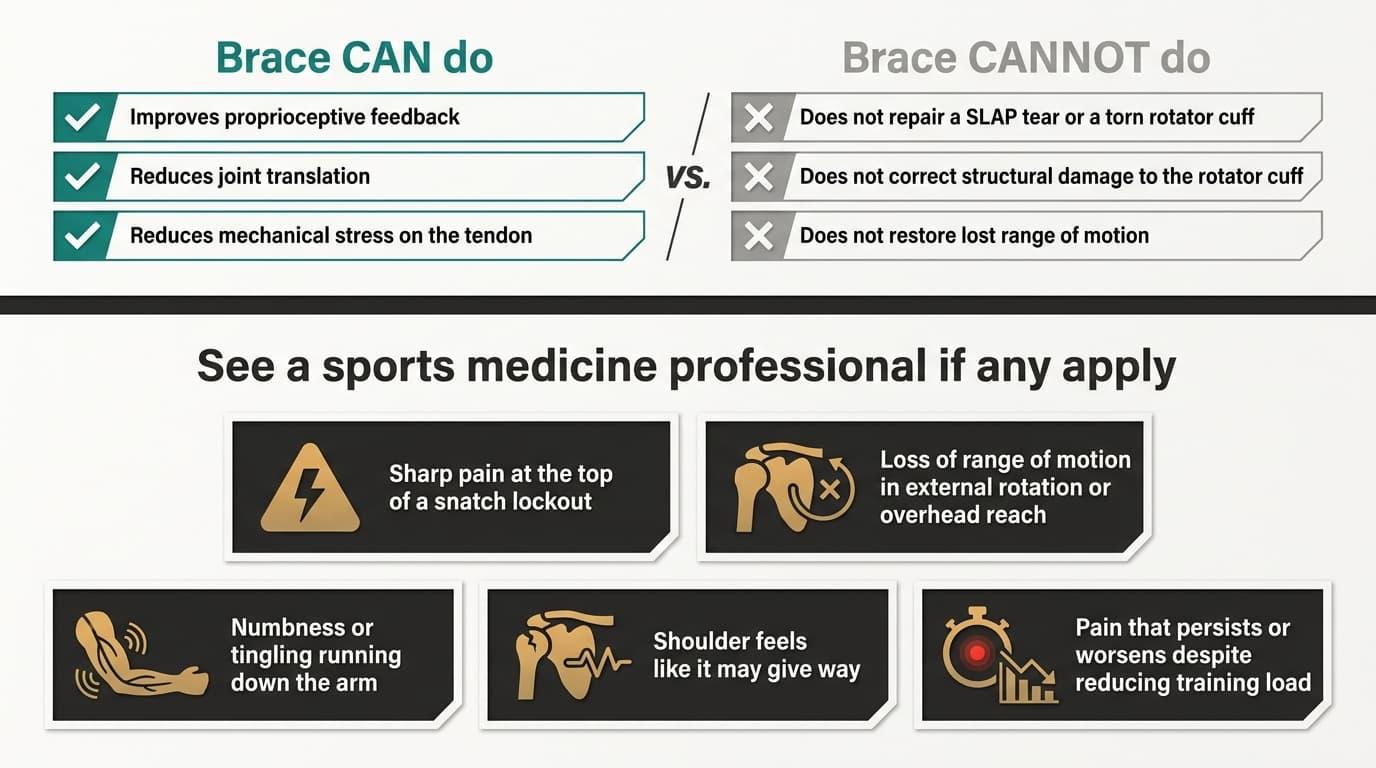 Brace CAN do

Improves proprioceptive feedback

Reduces joint translation

Reduces mechanical stress on the tendon

VS.

Brace CANNOT do

Does not repair a SLAP tear or a torn rotator cuff

Does not correct structural damage to the rotator cuff

Does not restore lost range of motion

See a sports medicine professional if any apply

Sharp pain at the top of a snatch lockout

Loss of range of motion in external rotation or overhead reach

Numbness or tingling running down the arm

Shoulder feels like it may give way

Pain that persists or worsens despite reducing training load